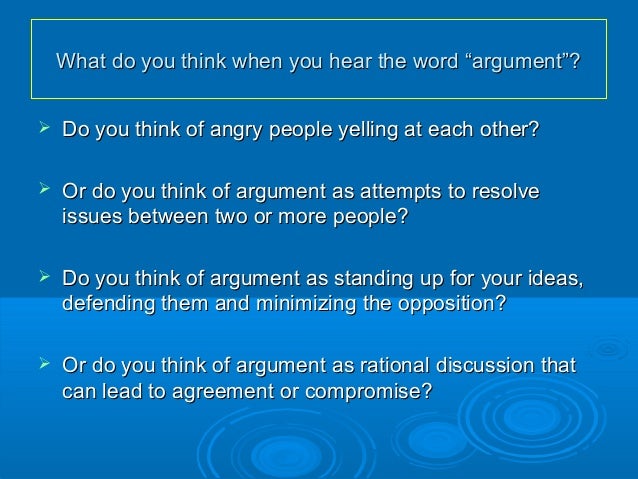 What do you think when you hear the word “argument”?

➢ Do you think of angry people yelling at each other?

➢ Or do you think of argument as attempts to resolve issues between two or more people?

➢ Do you think of argument as standing up for your ideas, defending them and minimizing the opposition?

➢ Or do you think of argument as rational discussion that can lead to agreement or compromise?